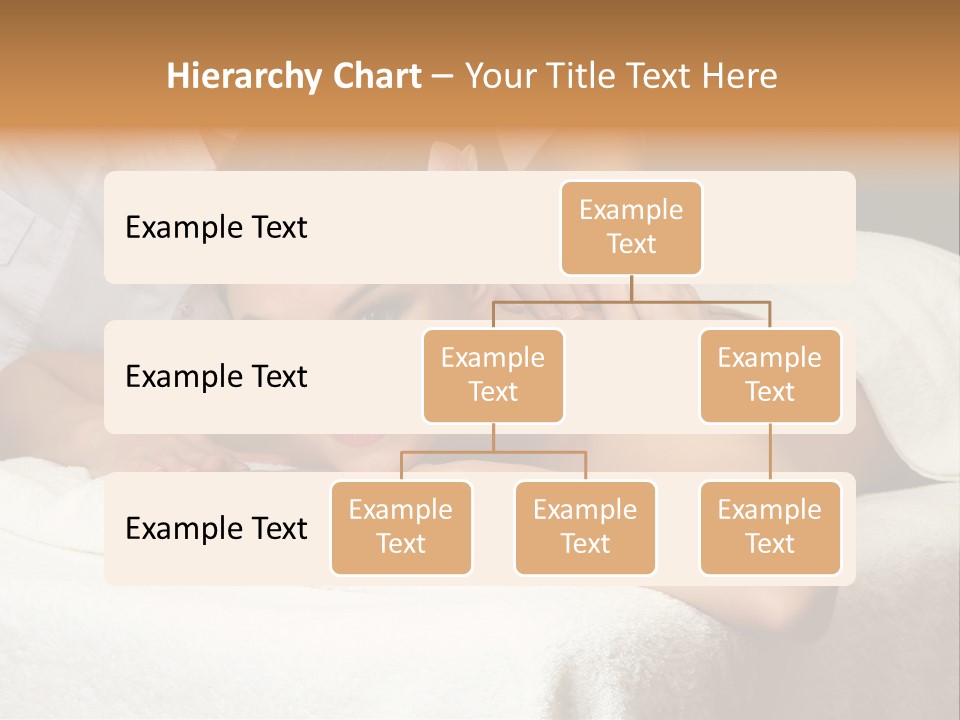 Hierarchy Chart – Your Title Text Here

Example Text

Example Text

Example Text

Example Text

Example Text

Example Text

Example Text

Example Text

Example Text